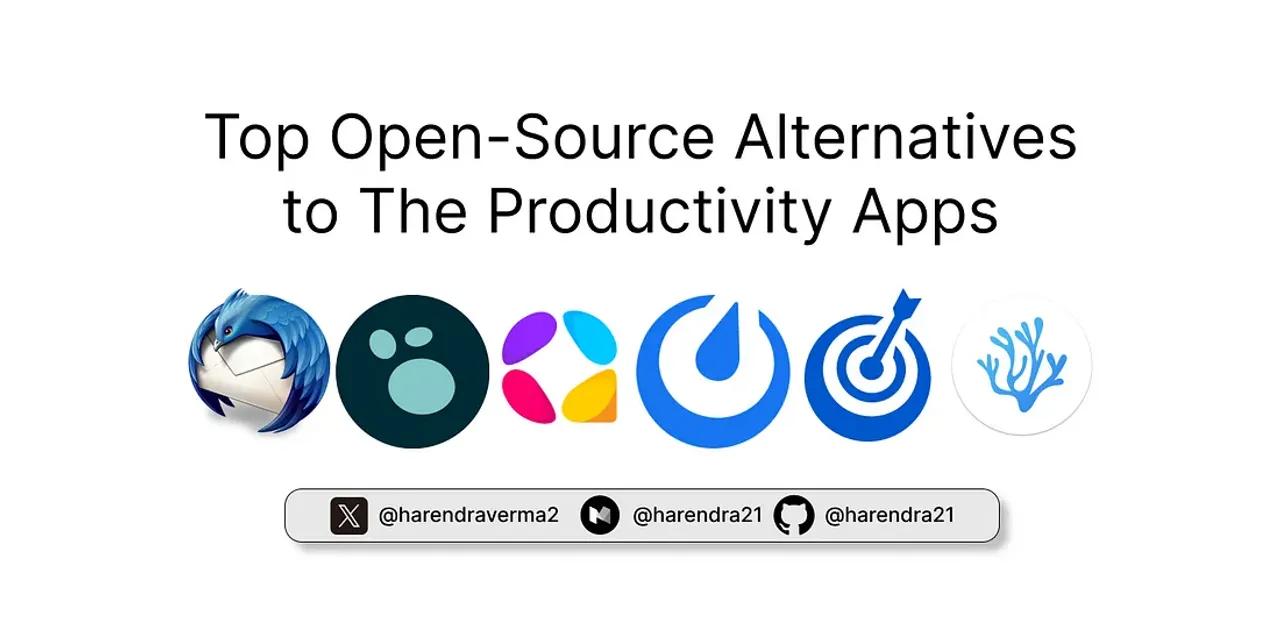 Top Open-Source Alternatives to The Productivity Apps

@harendraverma2 @harendra21 @harendra21